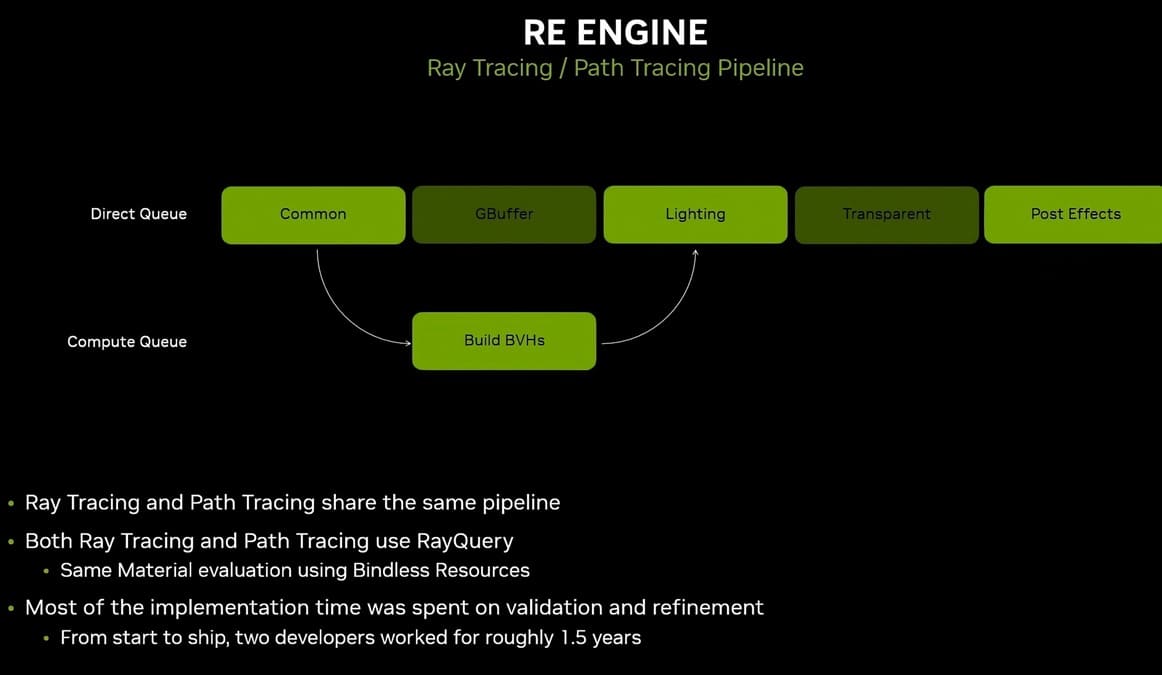 RE ENGINE
Ray Tracing / Path Tracing Pipeline

Direct Queue
Common
GBuffer
Lighting
Transparent
Post Effects

Compute Queue
Build BVHs

• Ray Tracing and Path Tracing share the same pipeline
• Both Ray Tracing and Path Tracing use RayQuery
 • Same Material evaluation using Bindless Resources
• Most of the implementation time was spent on validation and refinement
 • From start to ship, two developers worked for roughly 1.5 years